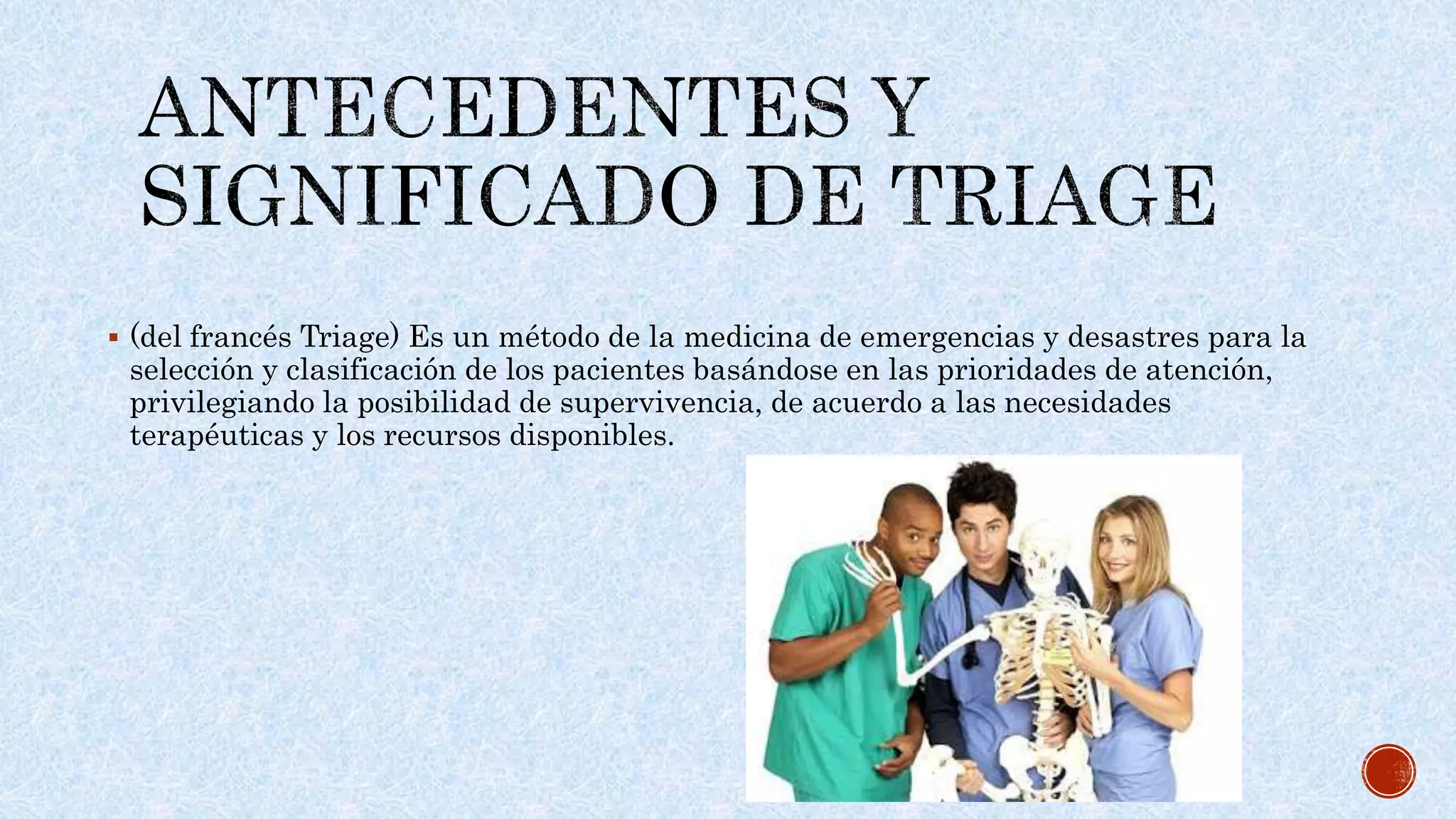 ANTECEDENTES Y SIGNIFICADO DE TRIAGE

▪ (del francés Triage) Es un método de la medicina de emergencias y desastres para la selección y clasificación de los pacientes basándose en las prioridades de atención, privilegiando la posibilidad de supervivencia, de acuerdo a las necesidades terapéuticas y los recursos disponibles.